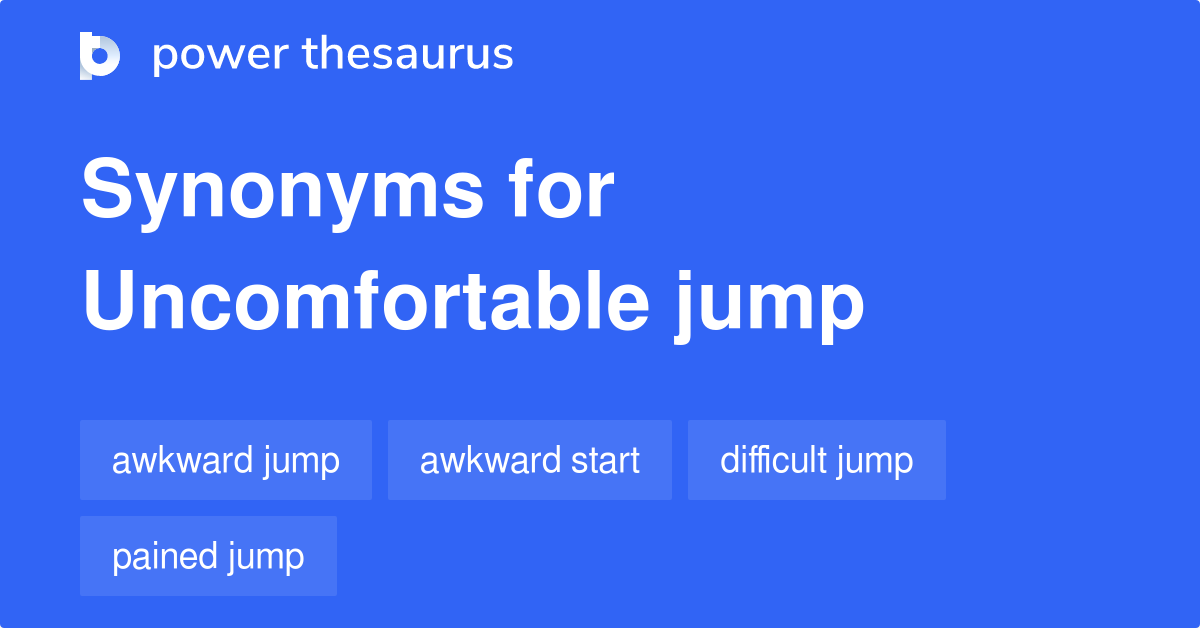 power thesaurus

Synonyms for Uncomfortable jump

awkward jump

awkward start

difficult jump

pained jump